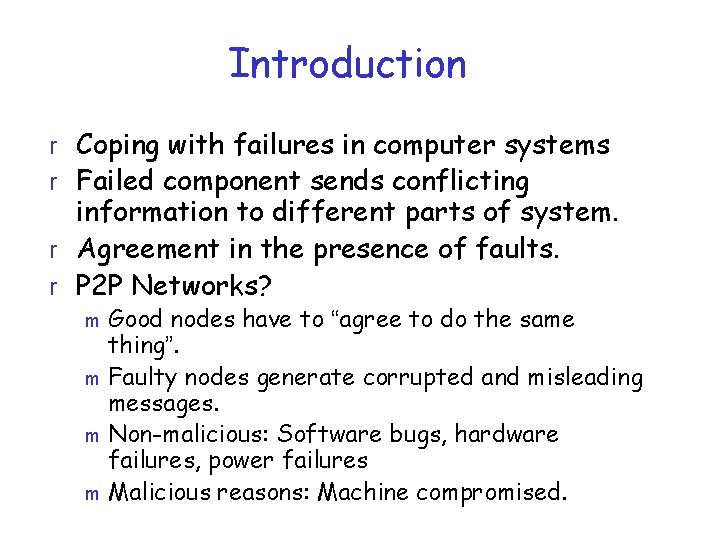 Introduction

r Coping with failures in computer systems
r Failed component sends conflicting information to different parts of system.
r Agreement in the presence of faults.
r P2P Networks?
m Good nodes have to “agree to do the same thing”.
m Faulty nodes generate corrupted and misleading messages.
m Non-malicious: Software bugs, hardware failures, power failures
m Malicious reasons: Machine compromised.